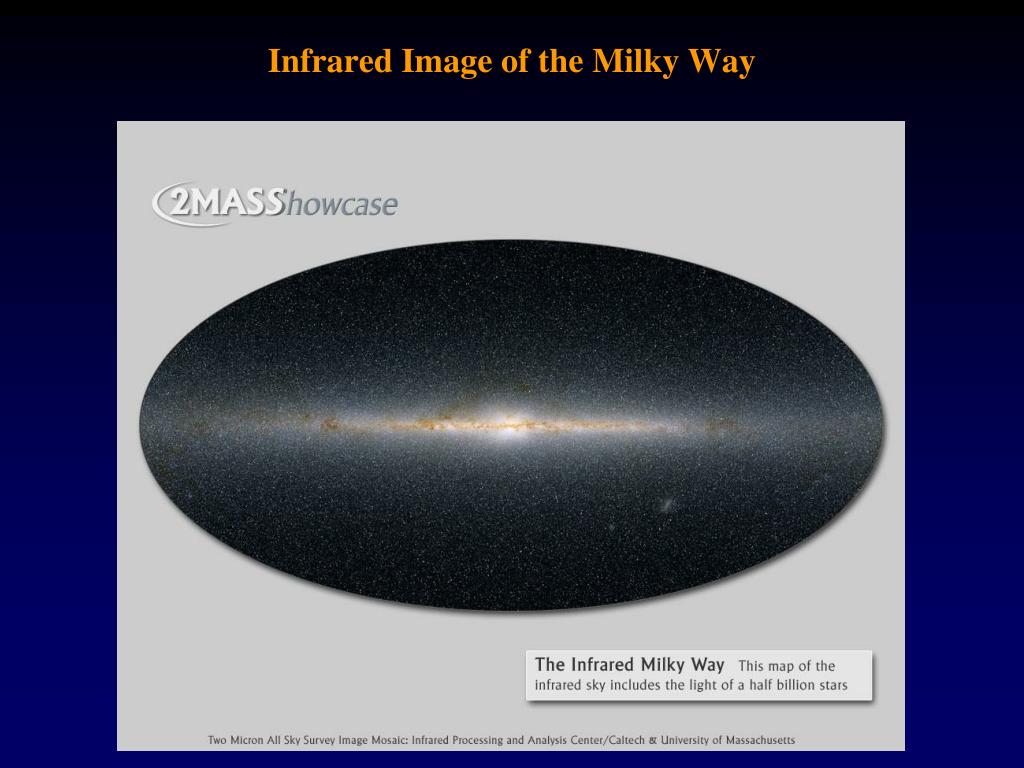 Infrared Image of the Milky Way

2MASShowcase

The Infrared Milky Way This map of the infrared sky includes the light of a half billion stars

Two Micron All Sky Survey Image Mosaic: Infrared Processing and Analysis Center/Caltech & University of Massachusetts